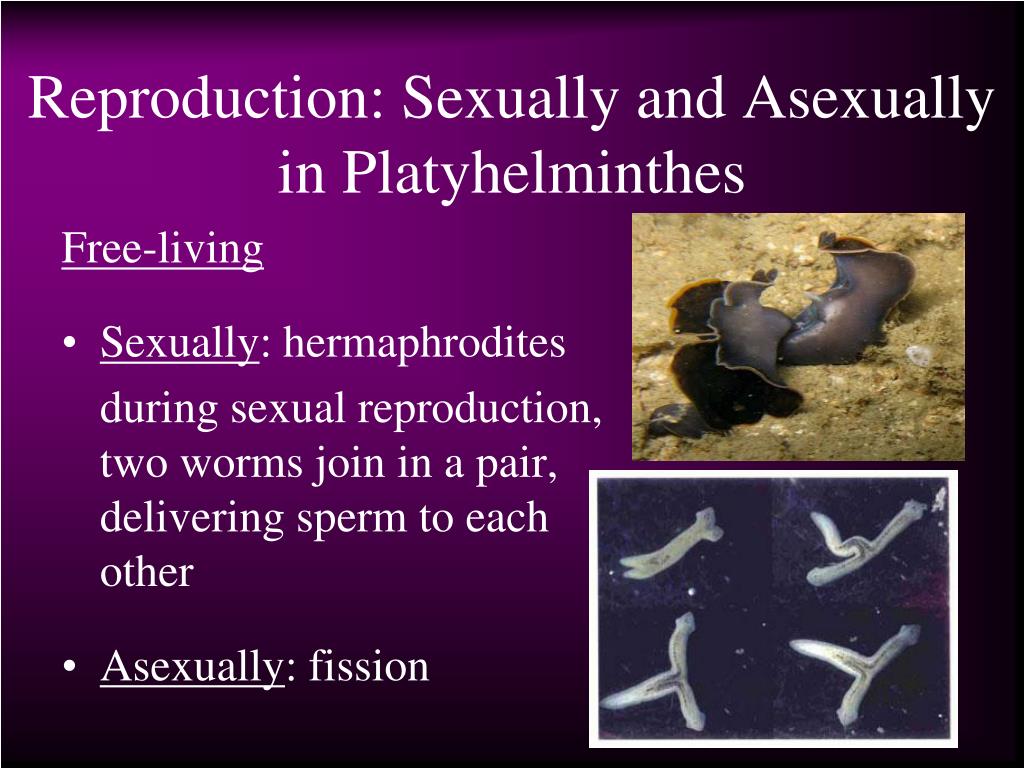 Reproduction: Sexually and Asexually in Platyhelminthes

Free-living

• Sexually: hermaphrodites

during sexual reproduction, two worms join in a pair, delivering sperm to each other

• Asexually: fission